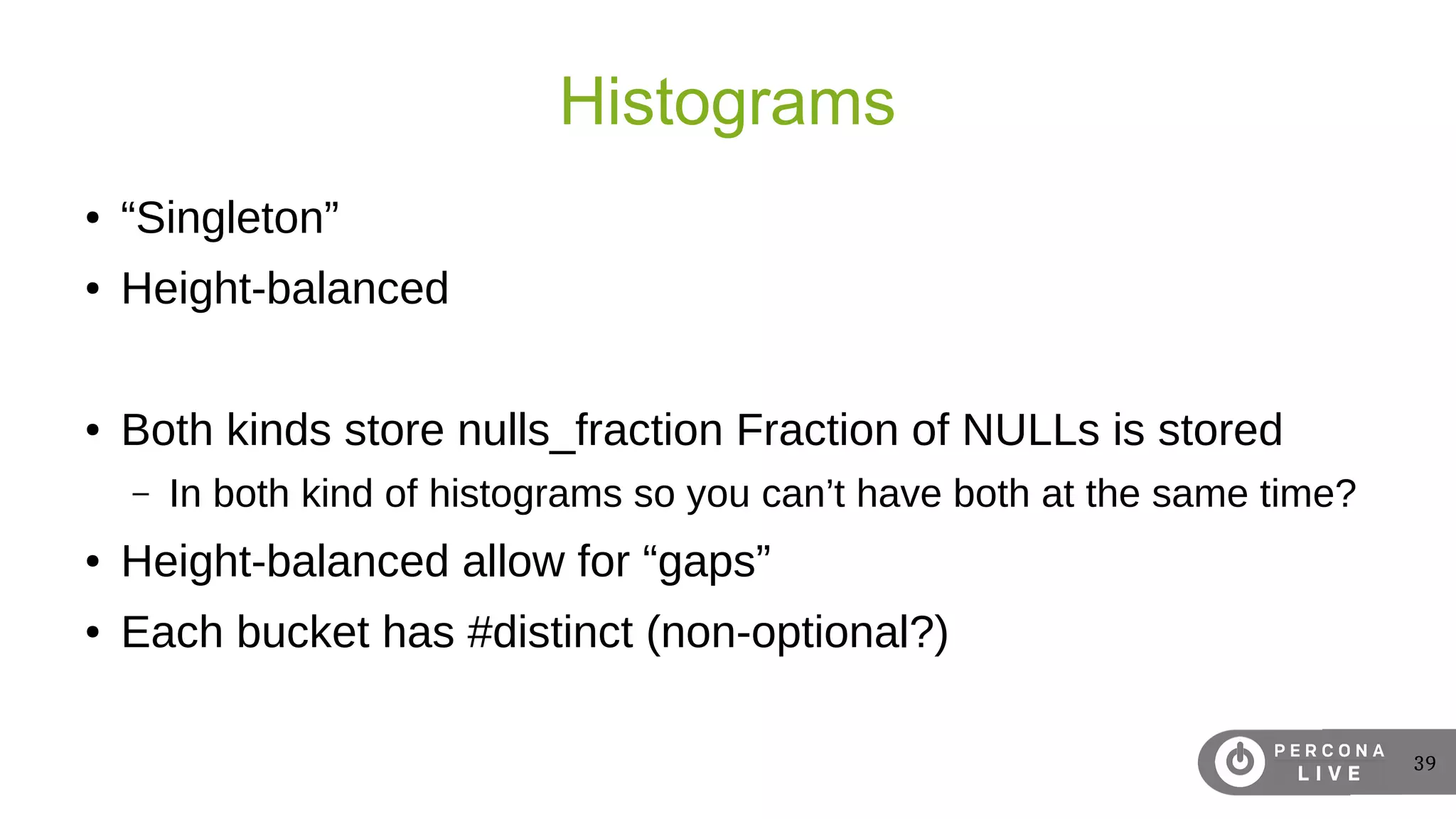 Histograms

• “Singleton”
• Height-balanced

• Both kinds store nulls_fraction Fraction of NULLs is stored
– In both kind of histograms so you can’t have both at the same time?
• Height-balanced allow for “gaps”
• Each bucket has #distinct (non-optional?)

PERCONA LIVE
39